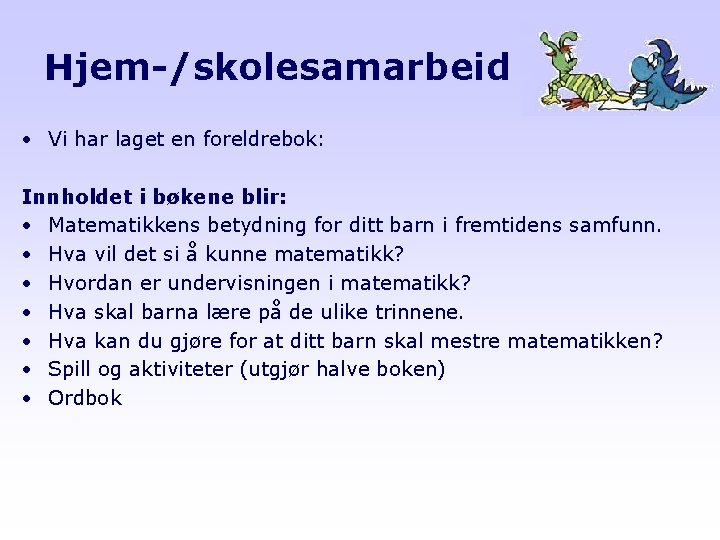 Hjem-/skolesamarbeid

• Vi har laget en foreldrebok:

Innholdet i bøkene blir:
• Matematikkens betydning for ditt barn i fremtidens samfunn.
• Hva vil det si å kunne matematikk?
• Hvordan er undervisningen i matematikk?
• Hva skal barna lære på de ulike trinnene.
• Hva kan du gjøre for at ditt barn skal mestre matematikken?
• Spill og aktiviteter (utgjør halve boken)
• Ordbok